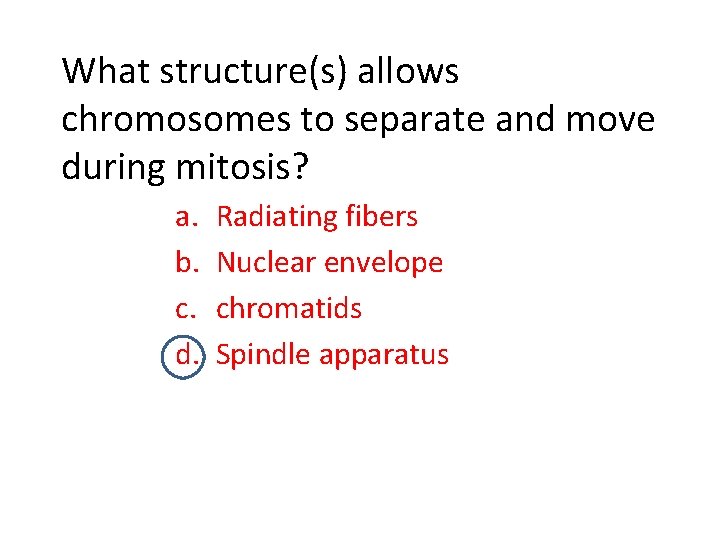 What structure(s) allows chromosomes to separate and move during mitosis?

a. Radiating fibers
b. Nuclear envelope
c. chromatids
d. Spindle apparatus